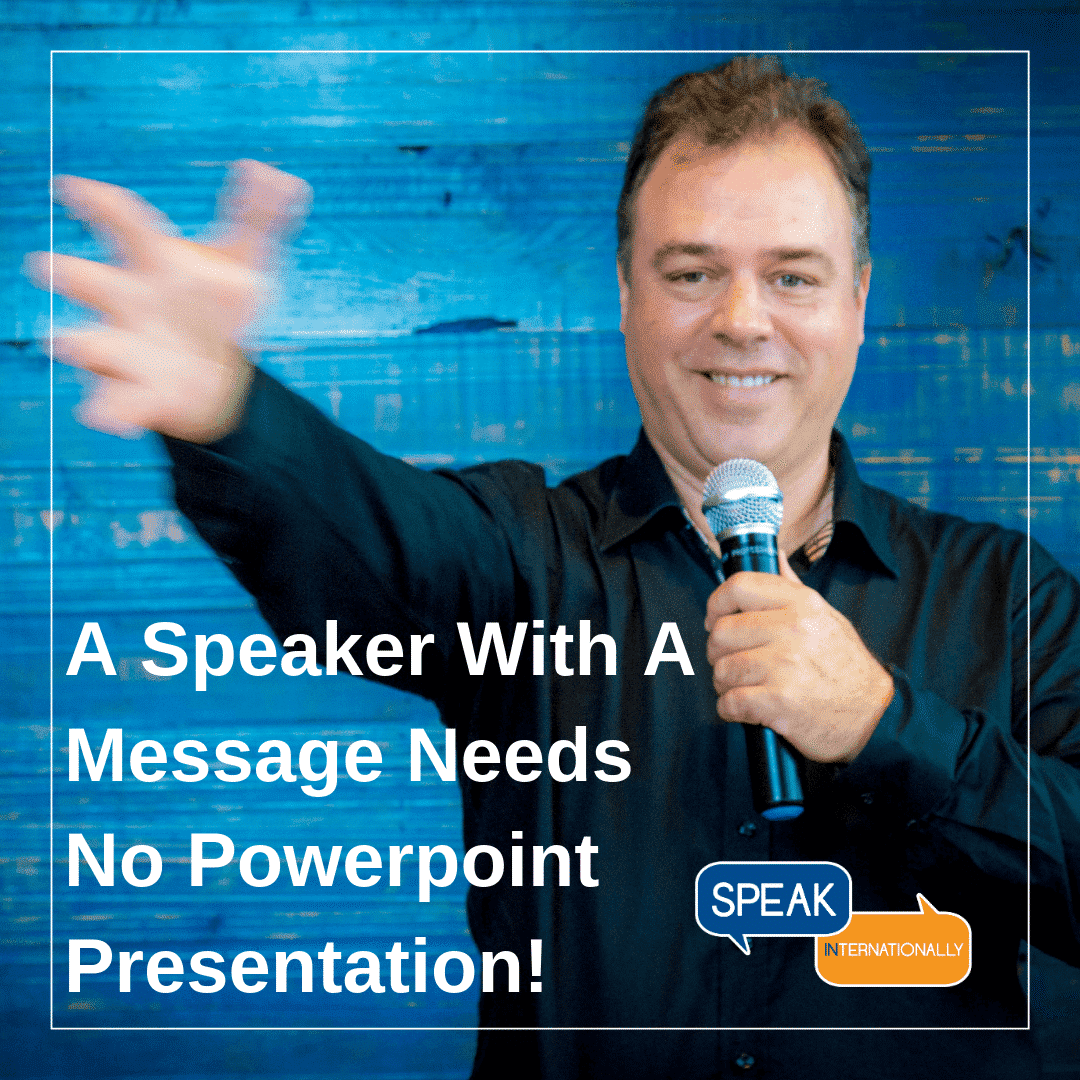 A Speaker With A Message Needs No Powerpoint Presentation!

SPEAK
INTERNATIONALLY